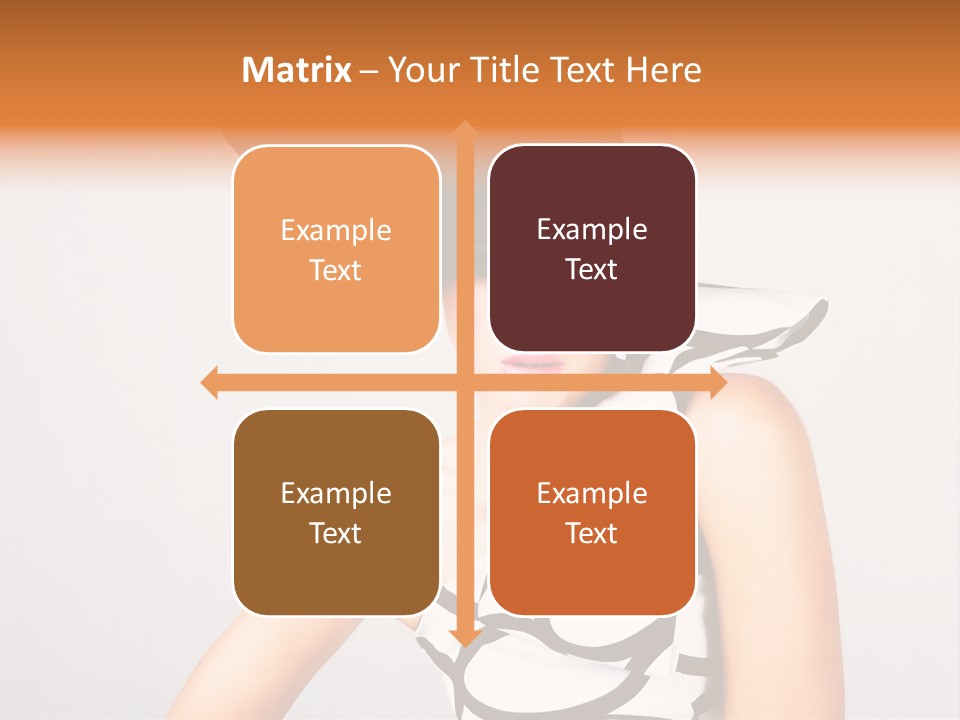 Matrix – Your Title Text Here

Example Text

Example Text

Example Text

Example Text